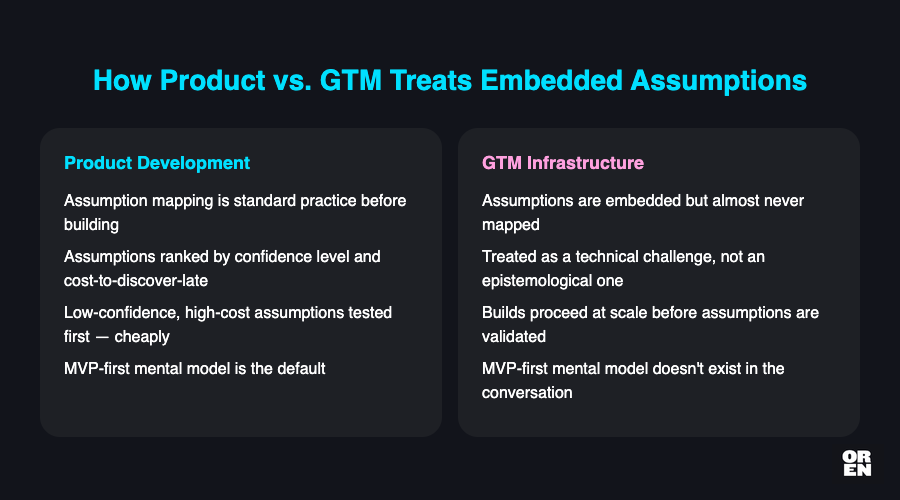 How Product vs. GTM Treats Embedded Assumptions

Product Development

Assumption mapping is standard practice before building

Assumptions ranked by confidence level and cost-to-discover-late

Low-confidence, high-cost assumptions tested first — cheaply

MVP-first mental model is the default

GTM Infrastructure

Assumptions are embedded but almost never mapped

Treated as a technical challenge, not an epistemological one

Builds proceed at scale before assumptions are validated

MVP-first mental model doesn't exist in the conversation

OR
EN